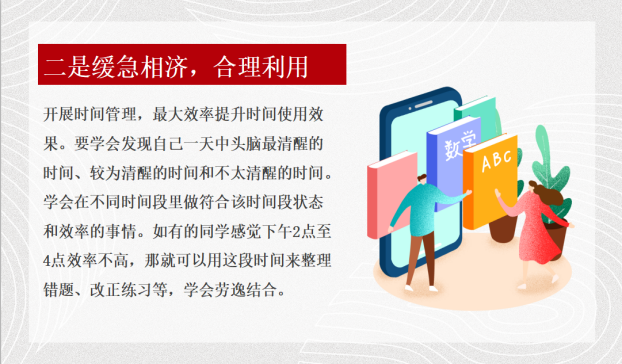 二是缓急相济，合理利用

开展时间管理，最大效率提升时间使用效果。要学会发现自己一天中头脑最清醒的时间、较为清醒的时间和不太清醒的时间。学会在不同时间段里做符合该时间段状态和效率的事情。如有的同学感觉下午2点至4点效率不高，那就可以用这段时间来整理错题、改正练习等，学会劳逸结合。

数学

ABC